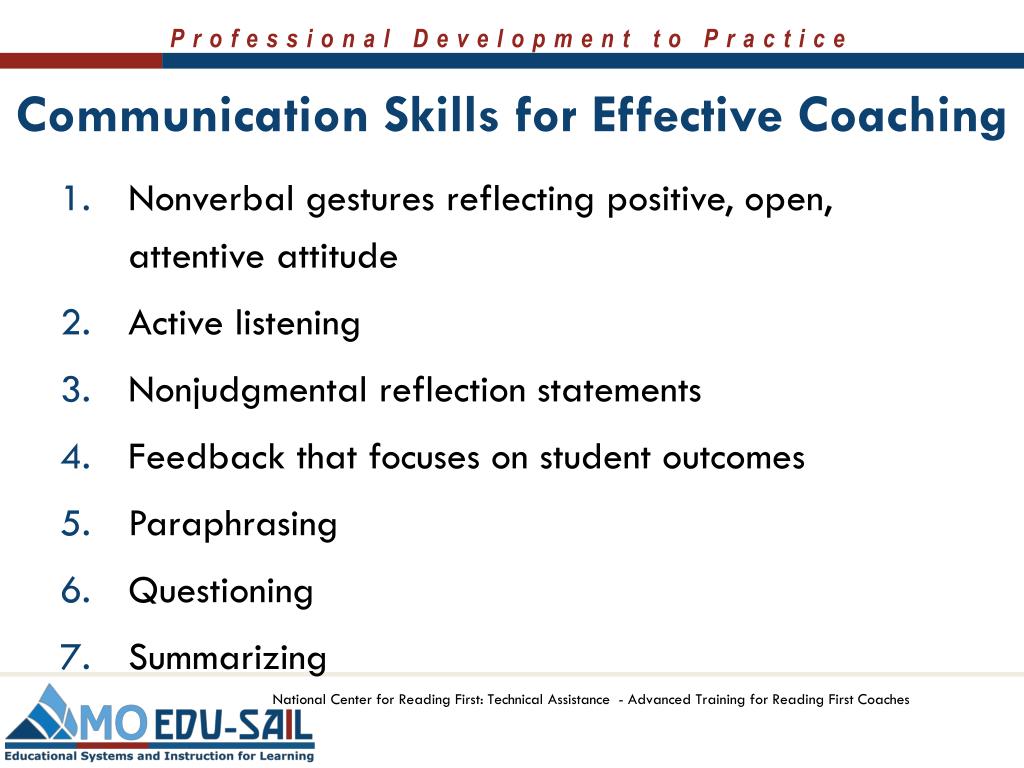 Professional Development to Practice

Communication Skills for Effective Coaching

1. Nonverbal gestures reflecting positive, open, attentive attitude
2. Active listening
3. Nonjudgmental reflection statements
4. Feedback that focuses on student outcomes
5. Paraphrasing
6. Questioning
7. Summarizing

National Center for Reading First: Technical Assistance - Advanced Training for Reading First Coaches

MO EDU-SAIL
Educational Systems and Instruction for Learning